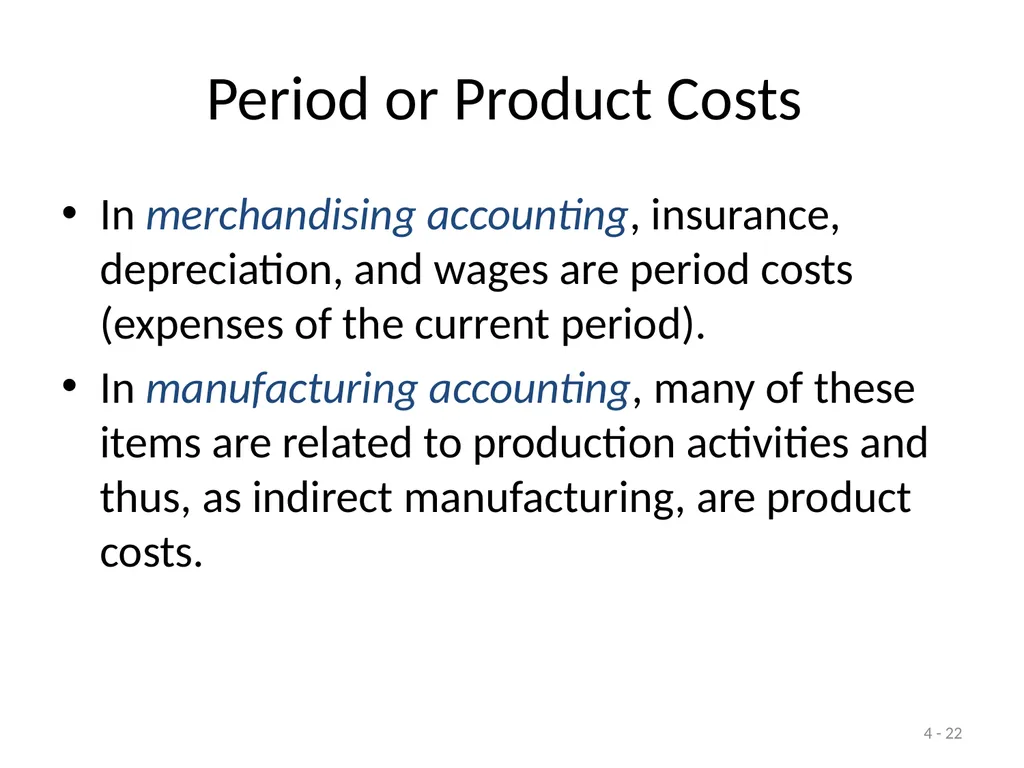 Period or Product Costs

• In merchandising accounting, insurance, depreciation, and wages are period costs (expenses of the current period).

• In manufacturing accounting, many of these items are related to production activities and thus, as indirect manufacturing, are product costs.

4 - 22